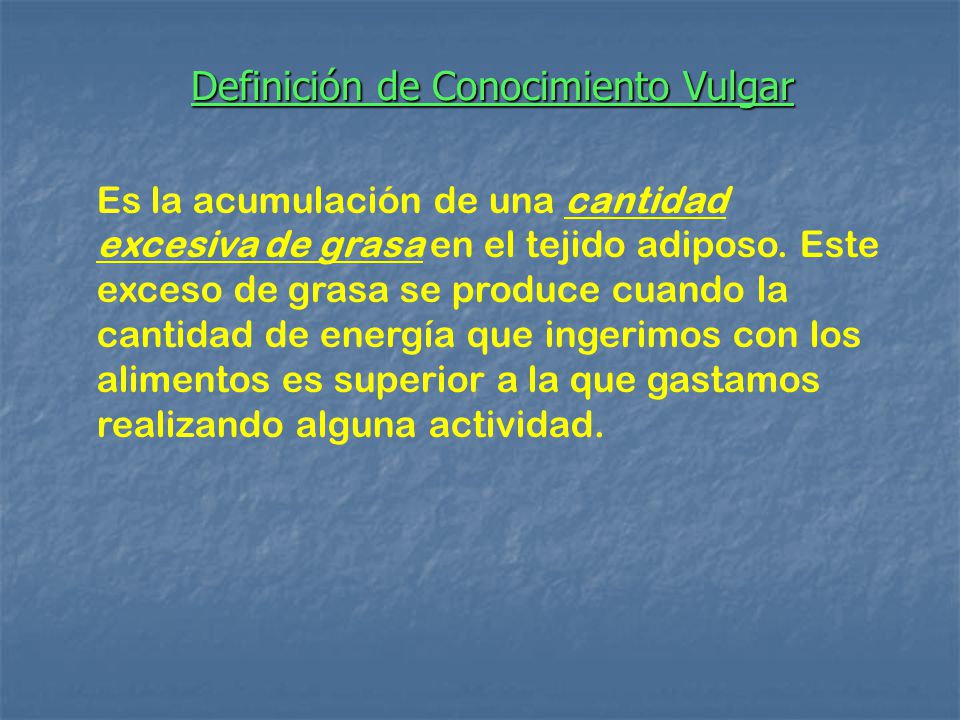 Definición de Conocimiento Vulgar

Es la acumulación de una cantidad excesiva de grasa en el tejido adiposo. Este exceso de grasa se produce cuando la cantidad de energía que ingerimos con los alimentos es superior a la que gastamos realizando alguna actividad.